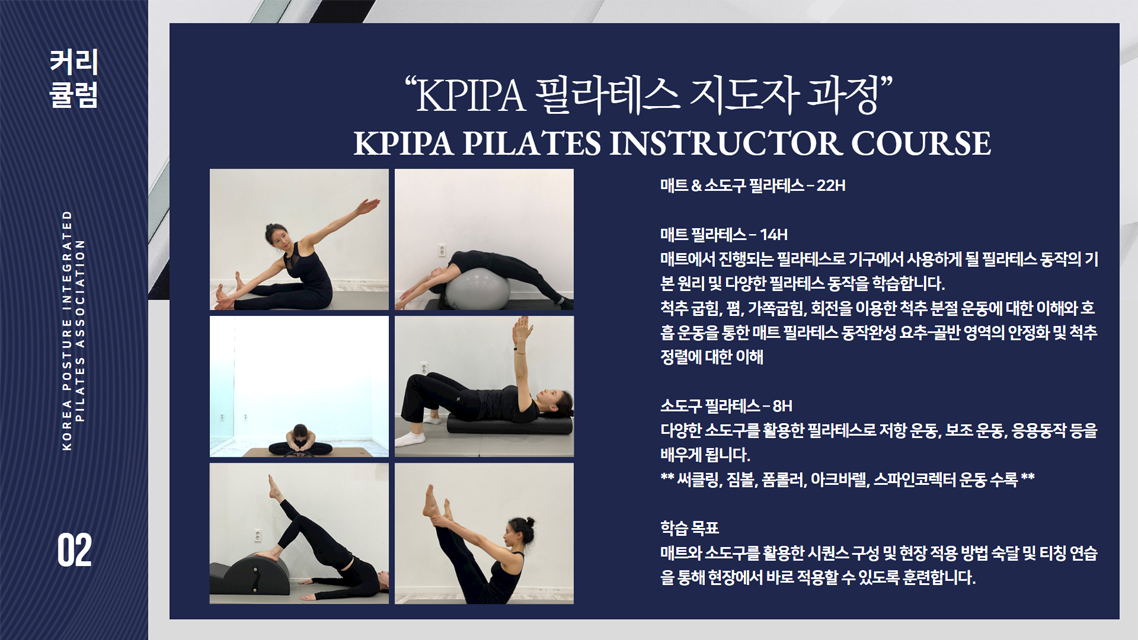 커리
큘럼

KOREA POSTURE INTEGRATED
PILATES ASSOCIATION

02

"KPIPA 필라테스 지도자 과정"
KPIPA PILATES INSTRUCTOR COURSE

매트 & 소도구 필라테스 - 22H

매트 필라테스 - 14H
매트에서 진행되는 필라테스로 기구에서 사용하게 될 필라테스 동작의 기본 원리 및 다양한 필라테스 동작을 학습합니다.
척추 굽힘, 폄, 가쪽굽힘, 회전을 이용한 척추 분절 운동에 대한 이해와 호흡 운동을 통한 매트 필라테스 동작완성 요추-골반 영역의 안정화 및 척추 정렬에 대한 이해

소도구 필라테스 - 8H
다양한 소도구를 활용한 필라테스로 저항 운동, 보조 운동, 응용동작 등을 배우게 됩니다.
** 써클링, 짐볼, 폼롤러, 아크바렐, 스파인코렉터 운동 수록 **

학습 목표
매트와 소도구를 활용한 시퀀스 구성 및 현장 적용 방법 숙달 및 티칭 연습을 통해 현장에서 바로 적용할 수 있도록 훈련합니다.